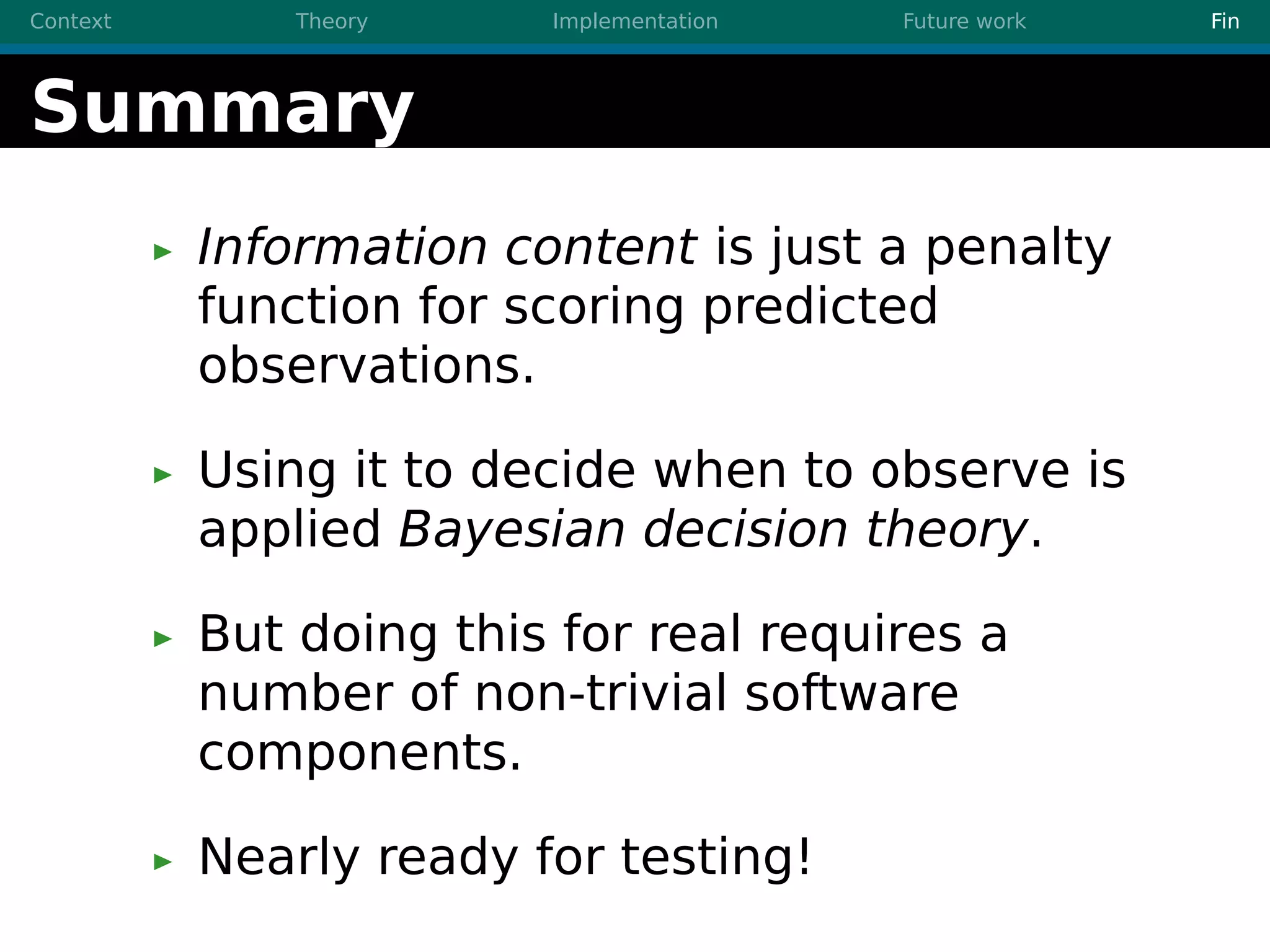 Context Theory Implementation Future work Fin

Summary

▸ Information content is just a penalty function for scoring predicted observations.

▸ Using it to decide when to observe is applied Bayesian decision theory.

▸ But doing this for real requires a number of non-trivial software components.

▸ Nearly ready for testing!